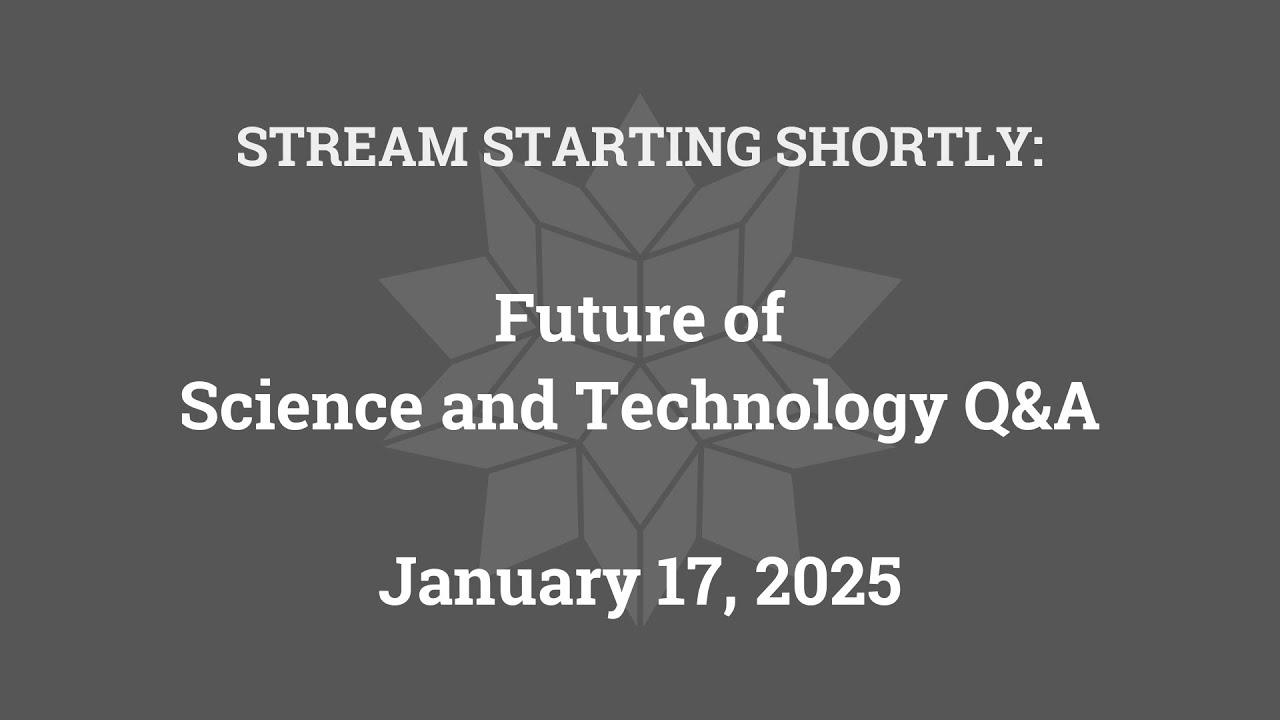 STREAM STARTING SHORTLY:

Future of
Science and Technology Q&A

January 17, 2025